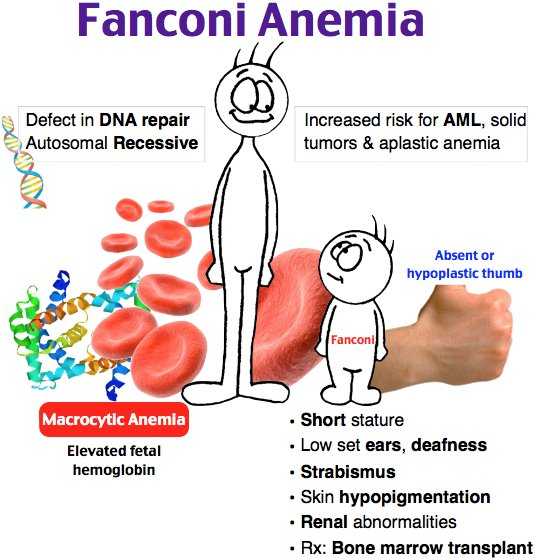 Fanconi Anemia

Defect in DNA repair
Autosomal Recessive

Increased risk for AML, solid tumors & aplastic anemia

Absent or hypoplastic thumb

Fanconi

Macrocytic Anemia

Elevated fetal hemoglobin

• Short stature
• Low set ears, deafness
• Strabismus
• Skin hypopigmentation
• Renal abnormalities
• Rx: Bone marrow transplant